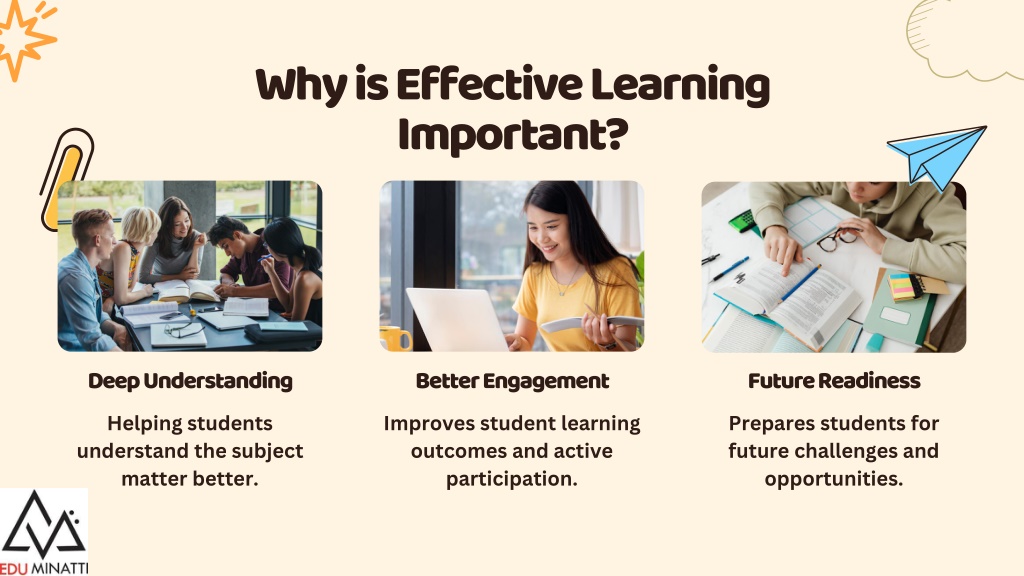 Why is Effective Learning Important?

Deep Understanding

Helping students understand the subject matter better.

Better Engagement

Improves student learning outcomes and active participation.

Future Readiness

Prepares students for future challenges and opportunities.

EDU MINATTI